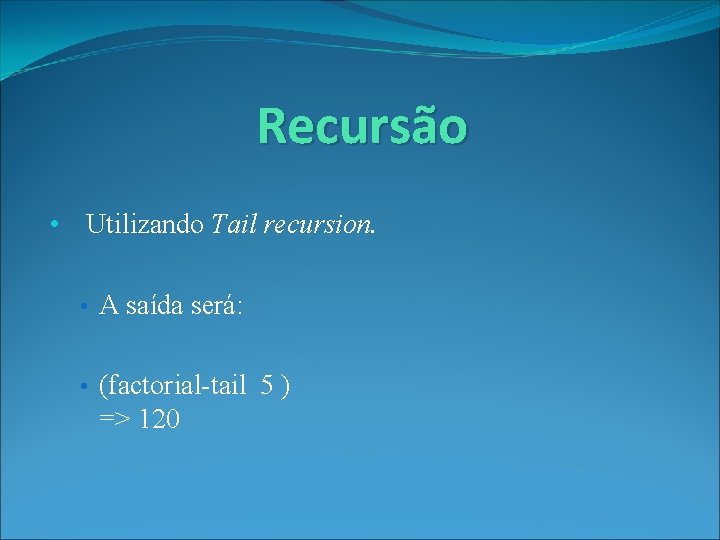 Recursão

• Utilizando Tail recursion.

• A saída será:

• (factorial-tail 5 )
=> 120